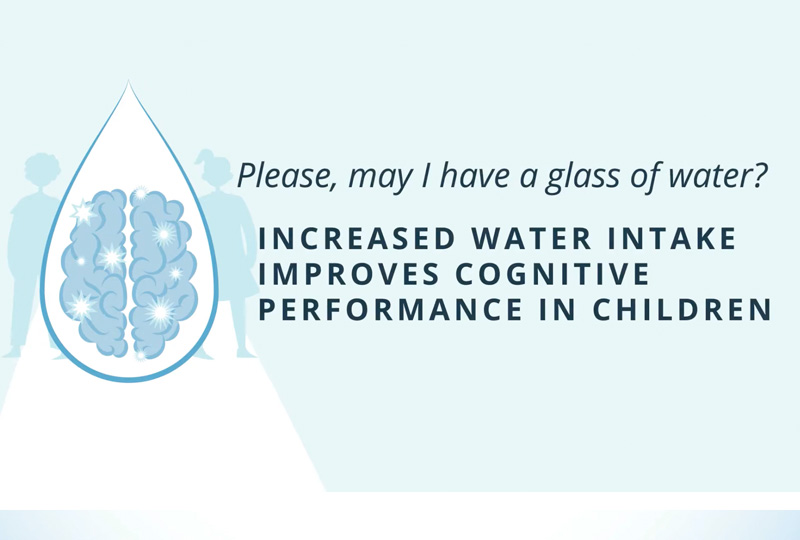 Please, may I have a glass of water?

INCREASED WATER INTAKE IMPROVES COGNITIVE PERFORMANCE IN CHILDREN